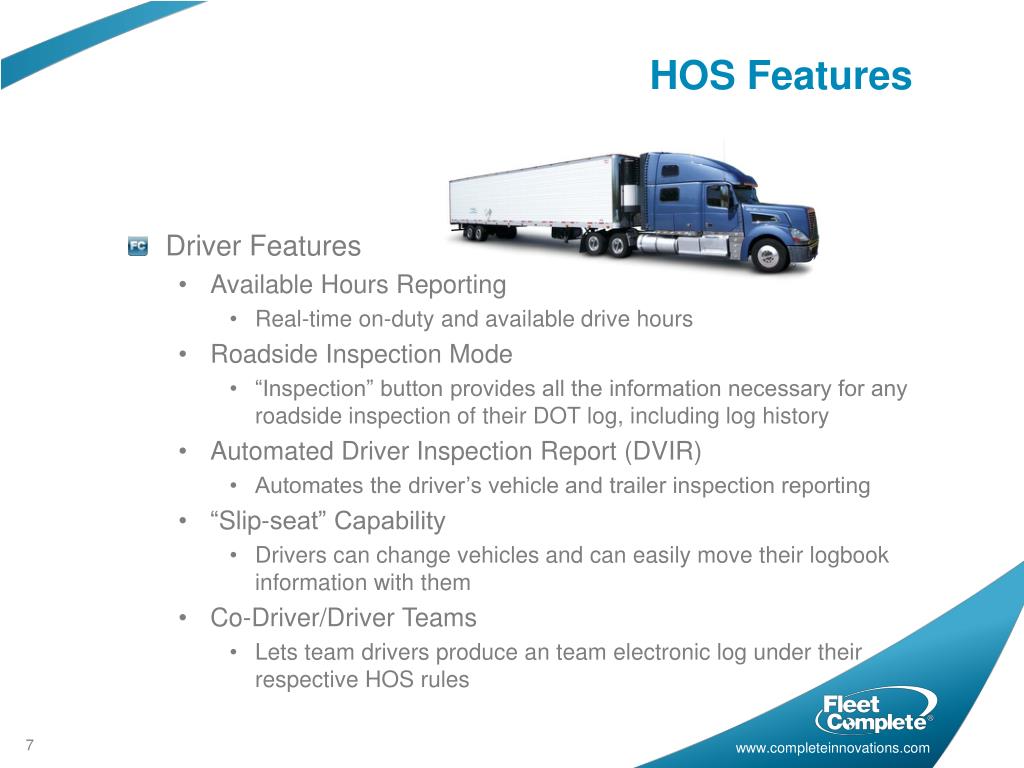 HOS Features

FC Driver Features

• Available Hours Reporting
  • Real-time on-duty and available drive hours
• Roadside Inspection Mode
  • “Inspection” button provides all the information necessary for any roadside inspection of their DOT log, including log history
• Automated Driver Inspection Report (DVIR)
  • Automates the driver’s vehicle and trailer inspection reporting
• “Slip-seat” Capability
  • Drivers can change vehicles and can easily move their logbook information with them
• Co-Driver/Driver Teams
  • Lets team drivers produce an team electronic log under their respective HOS rules

Fleet Complete®

7

www.completeinnovations.com